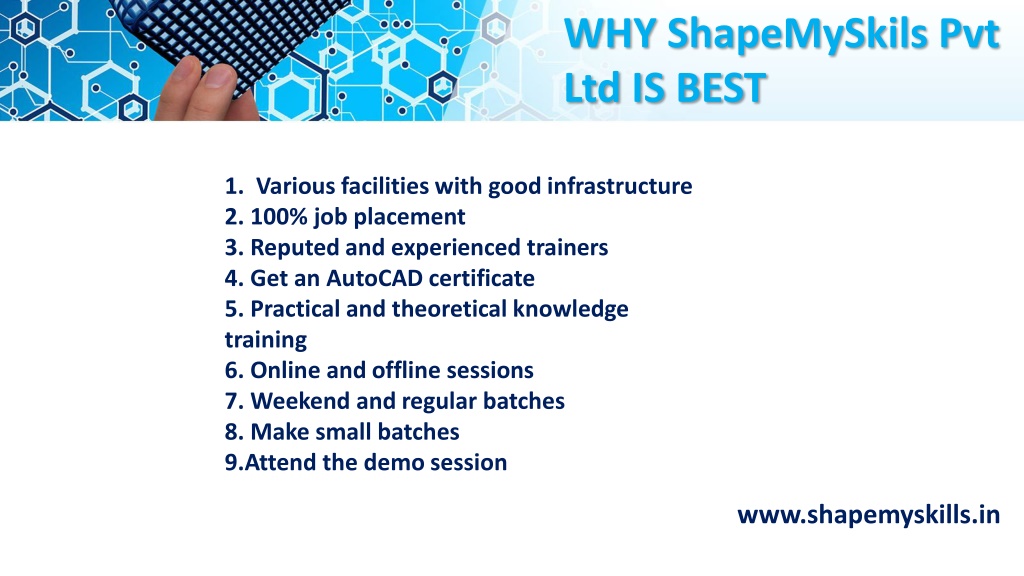 WHY ShapeMySkils Pvt Ltd IS BEST

1. Various facilities with good infrastructure
2. 100% job placement
3. Reputed and experienced trainers
4. Get an AutoCAD certificate
5. Practical and theoretical knowledge training
6. Online and offline sessions
7. Weekend and regular batches
8. Make small batches
9.Attend the demo session

www.shapemyskills.in